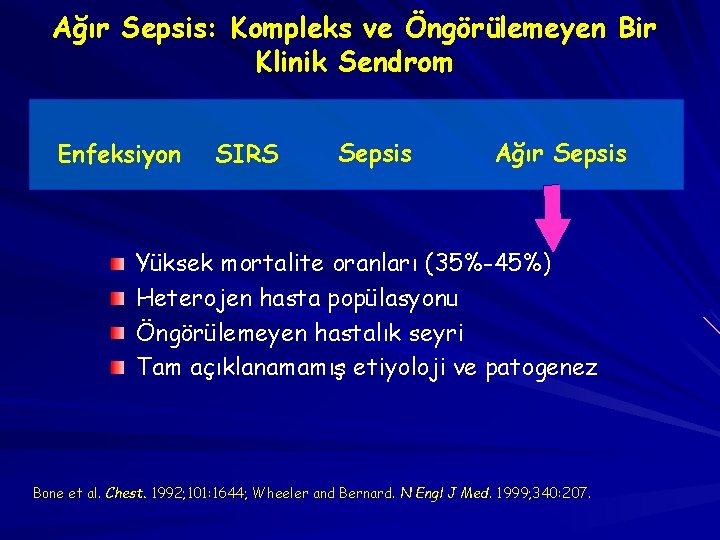 Ağır Sepsis: Kompleks ve Öngörülemeyen Bir Klinik Sendrom

Enfeksiyon SIRS Sepsis Ağır Sepsis

Yüksek mortalite oranları (35%-45%)
Heterojen hasta popülasyonu
Öngörülemeyen hastalık seyri
Tam açıklanamamış etiyoloji ve patogenez

Bone et al. Chest. 1992;101:1644; Wheeler and Bernard. N Engl J Med. 1999;340:207.